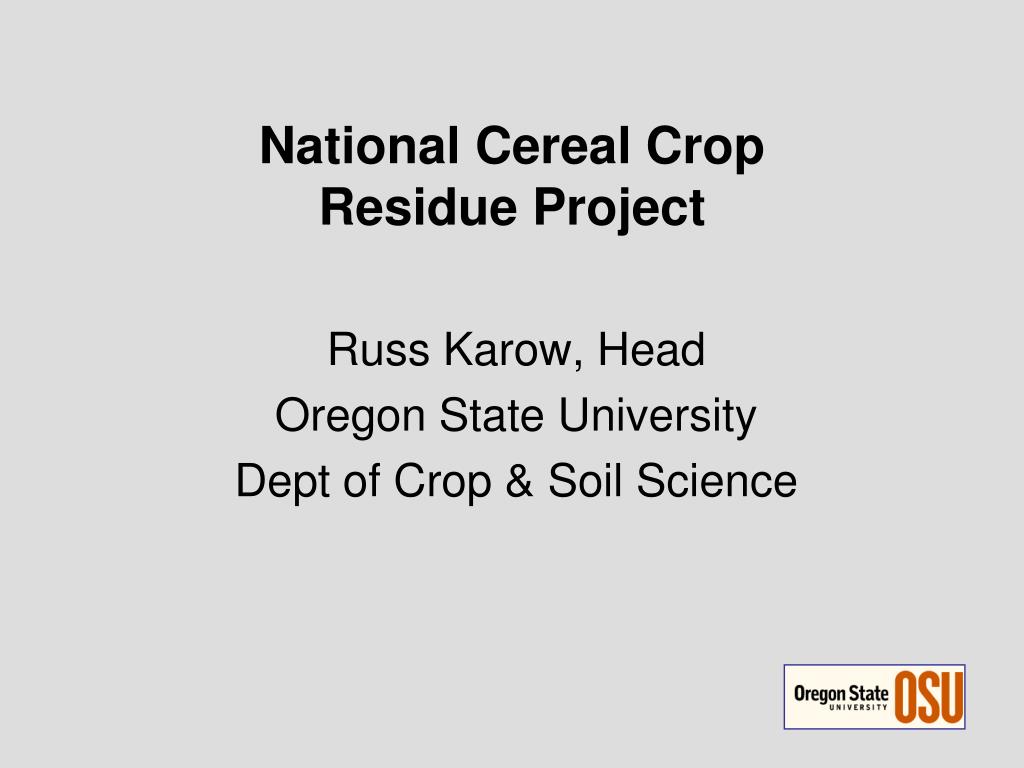 National Cereal Crop Residue Project

Russ Karow, Head
Oregon State University
Dept of Crop & Soil Science

Oregon State UNIVERSITY OSU